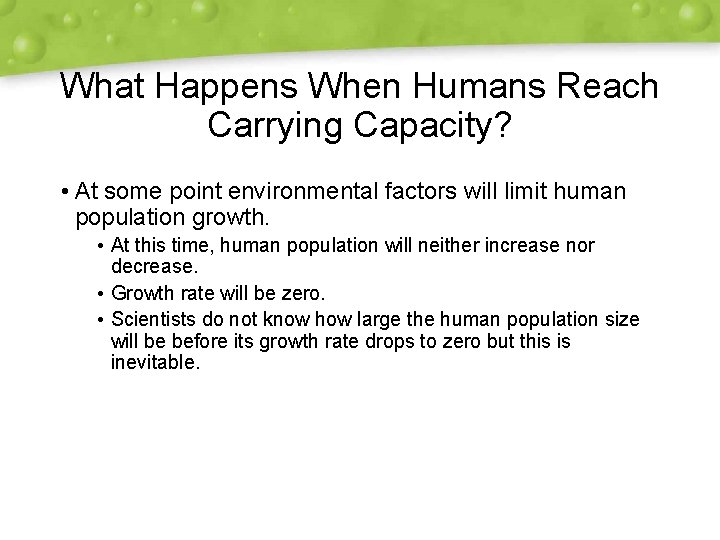 What Happens When Humans Reach Carrying Capacity?

• At some point environmental factors will limit human population growth.
  • At this time, human population will neither increase nor decrease.
  • Growth rate will be zero.
  • Scientists do not know how large the human population size will be before its growth rate drops to zero but this is inevitable.